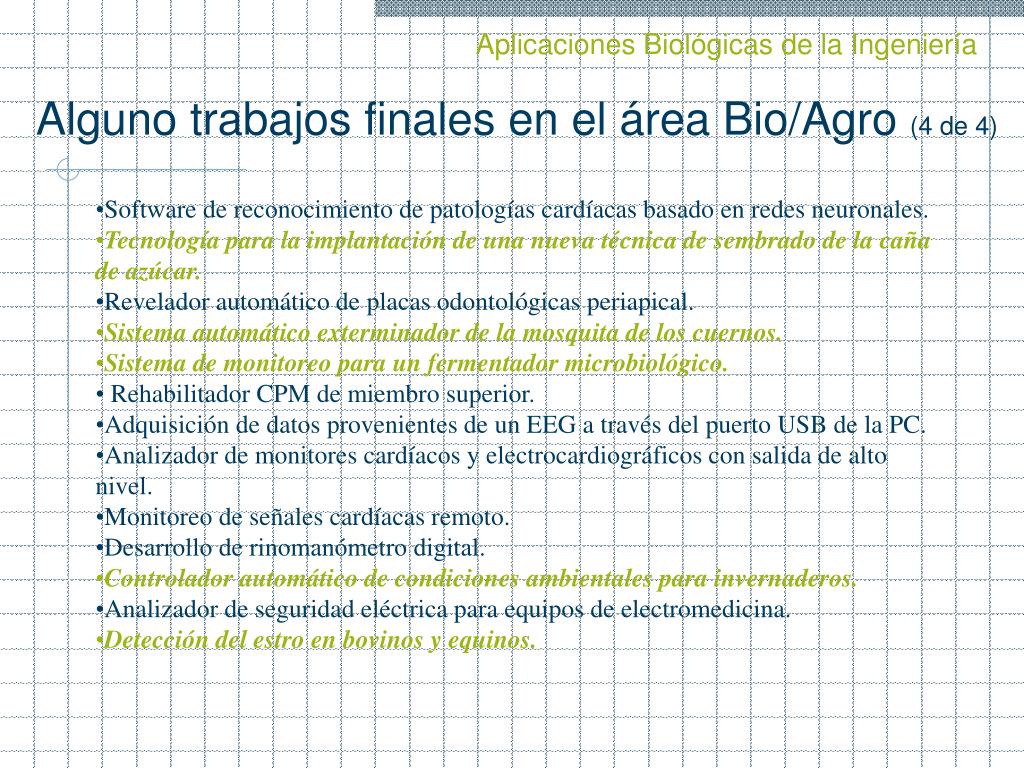 Aplicaciones Biológicas de la Ingeniería

Alguno trabajos finales en el área Bio/Agro (4 de 4)

•Software de reconocimiento de patologías cardíacas basado en redes neuronales.
•Tecnología para la implantación de una nueva técnica de sembrado de la caña de azúcar.
•Revelador automático de placas odontológicas periapical.
•Sistema automático exterminador de la mosquita de los cuernos.
•Sistema de monitoreo para un fermentador microbiológico.
• Rehabilitador CPM de miembro superior.
•Adquisición de datos provenientes de un EEG a través del puerto USB de la PC.
•Analizador de monitores cardíacos y electrocardiográficos con salida de alto nivel.
•Monitoreo de señales cardíacas remoto.
•Desarrollo de rinomanómetro digital.
•Controlador automático de condiciones ambientales para invernaderos.
•Analizador de seguridad eléctrica para equipos de electromedicina.
•Detección del estro en bovinos y equinos.